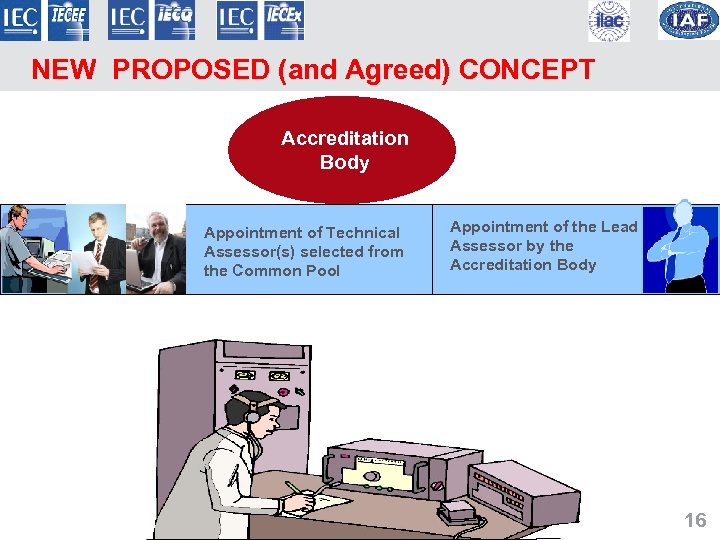 IEC IECEE IEC IECQ IEC IECEx ilac IAF

NEW PROPOSED (and Agreed) CONCEPT

Accreditation Body

Appointment of Technical Assessor(s) selected from the Common Pool

Appointment of the Lead Assessor by the Accreditation Body

16